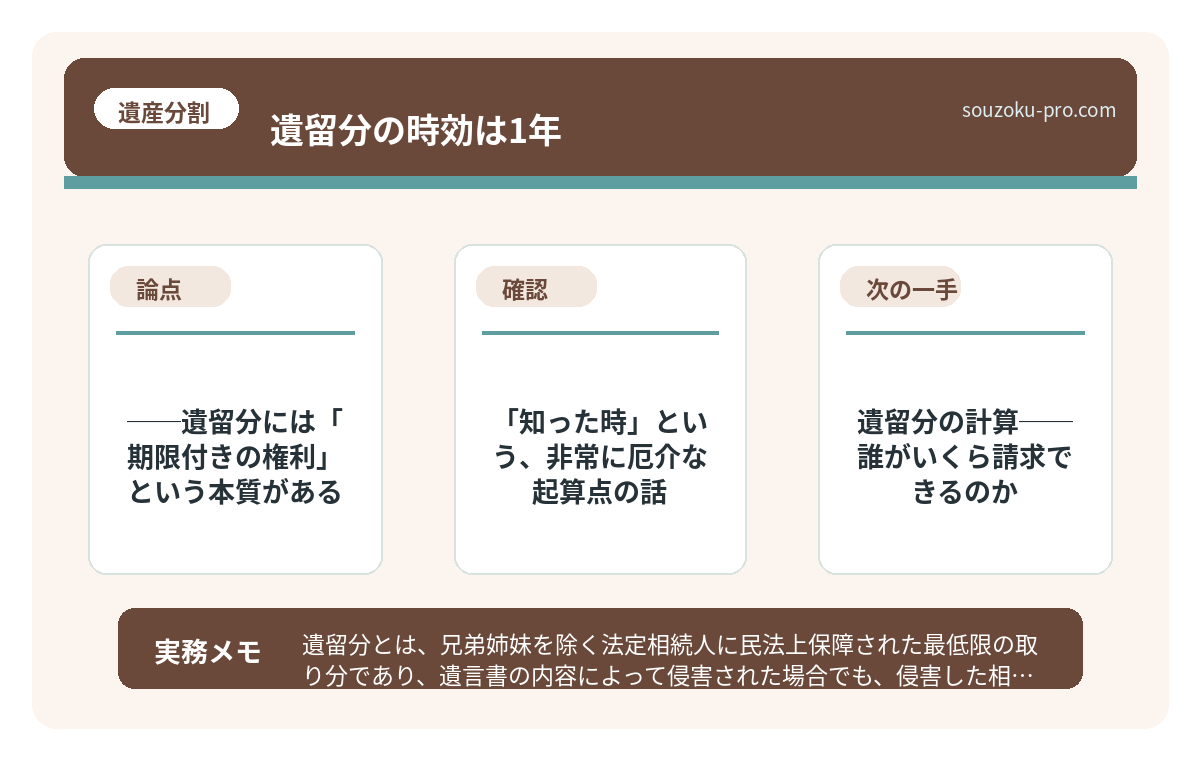 遺産分割

遺留分の時効は1年

souzoku-pro.com

論点

——遺留分には「期限付きの権利」という本質がある

確認

「知った時」という、非常に厄介な起算点の話

次の一手

遺留分の計算——誰がいくら請求できるのか

実務メモ

遺留分とは、兄弟姉妹を除く法定相続人に民法上保障された最低限の取り分であり、遺言書の内容によって侵害された場合でも、侵害した相…